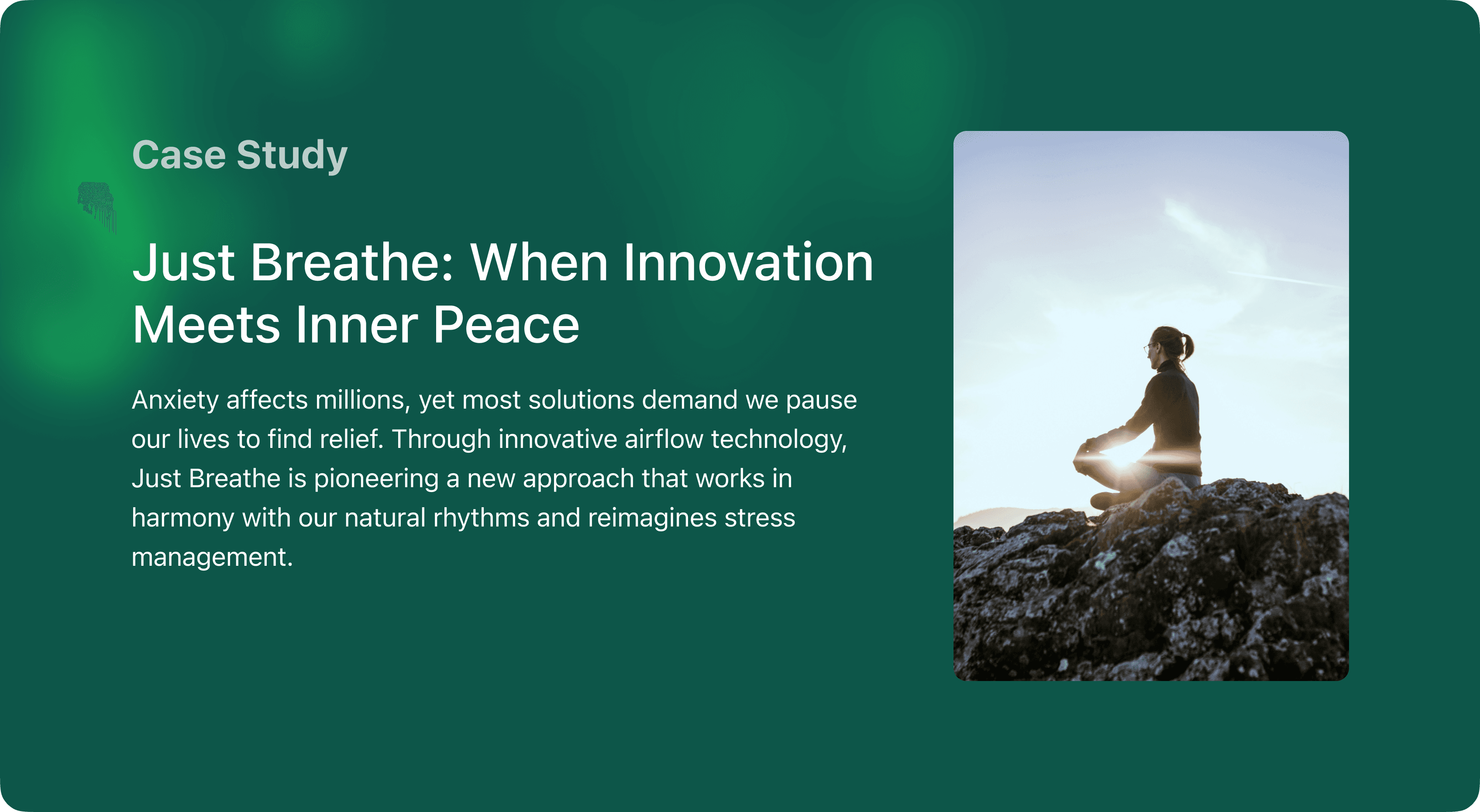 Case Study

Just Breathe: When Innovation Meets Inner Peace

Anxiety affects millions, yet most solutions demand we pause our lives to find relief. Through innovative airflow technology, Just Breathe is pioneering a new approach that works in harmony with our natural rhythms and reimagines stress management.